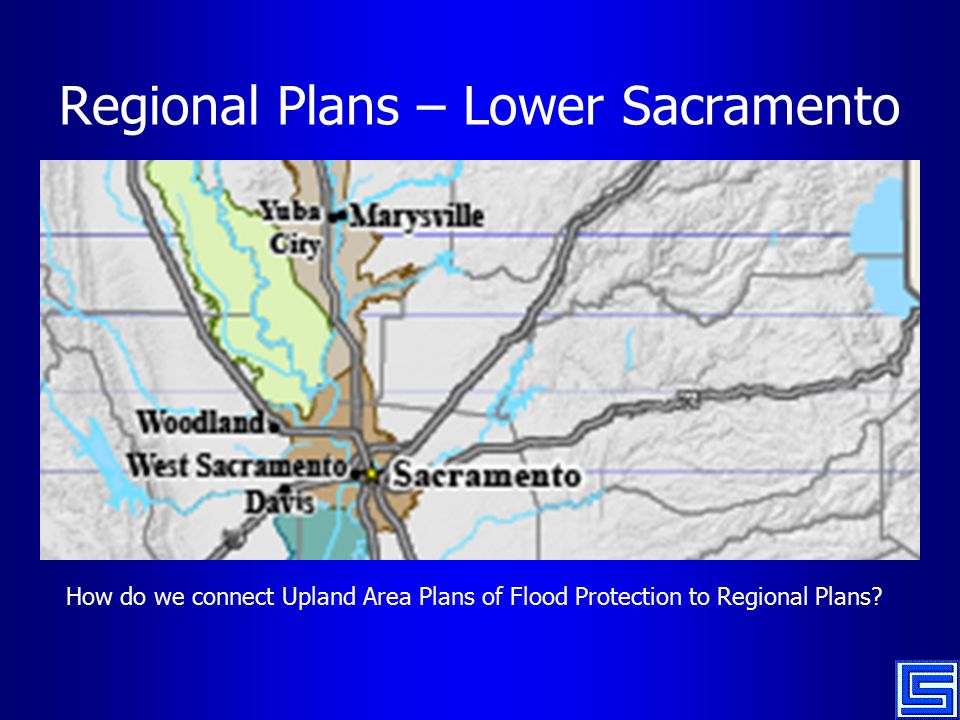 Regional Plans – Lower Sacramento

Yuba City
Marysville
Woodland
West Sacramento
Sacramento
Davis

How do we connect Upland Area Plans of Flood Protection to Regional Plans?